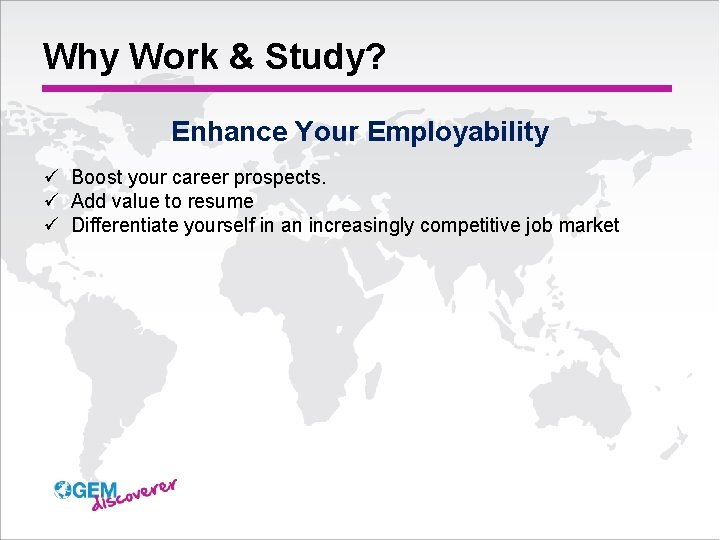 Why Work & Study?

Enhance Your Employability

✓ Boost your career prospects.
✓ Add value to resume
✓ Differentiate yourself in an increasingly competitive job market

GEM discoverer